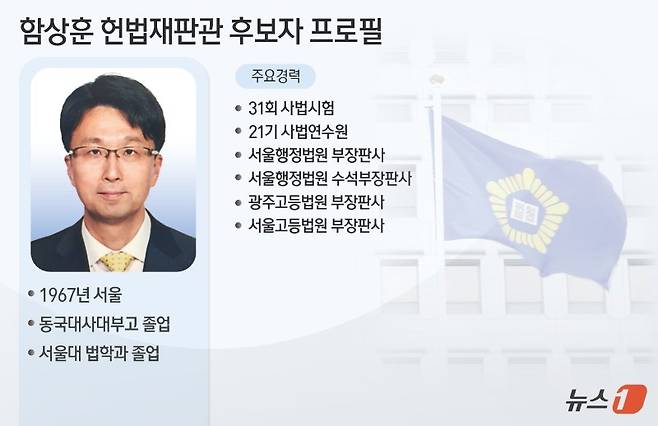 함상훈 헌법재판관 후보자 프로필

주요경력

• 31회 사법시험
• 21기 사법연수원
• 서울행정법원 부장판사
• 서울행정법원 수석부장판사
• 광주고등법원 부장판사
• 서울고등법원 부장판사

• 1967년 서울
• 동국대사대부고 졸업
• 서울대 법학과 졸업

뉴스1